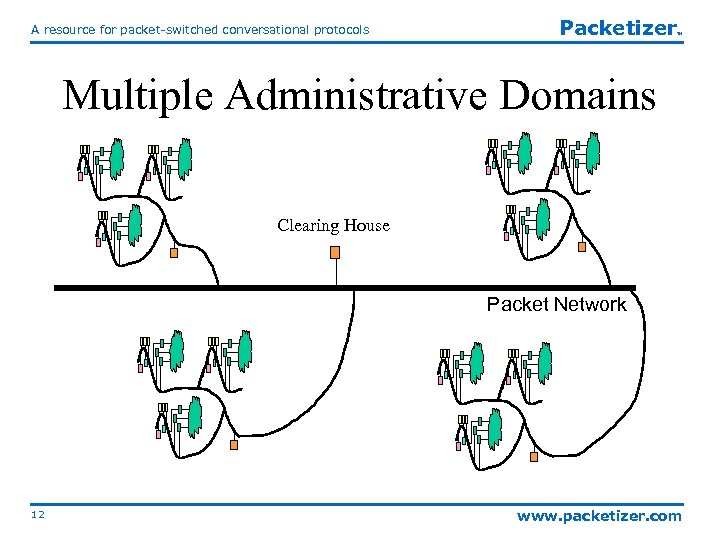 A resource for packet-switched conversational protocols

Packetizer™

Multiple Administrative Domains

Clearing House

Packet Network

12

www.packetizer.com